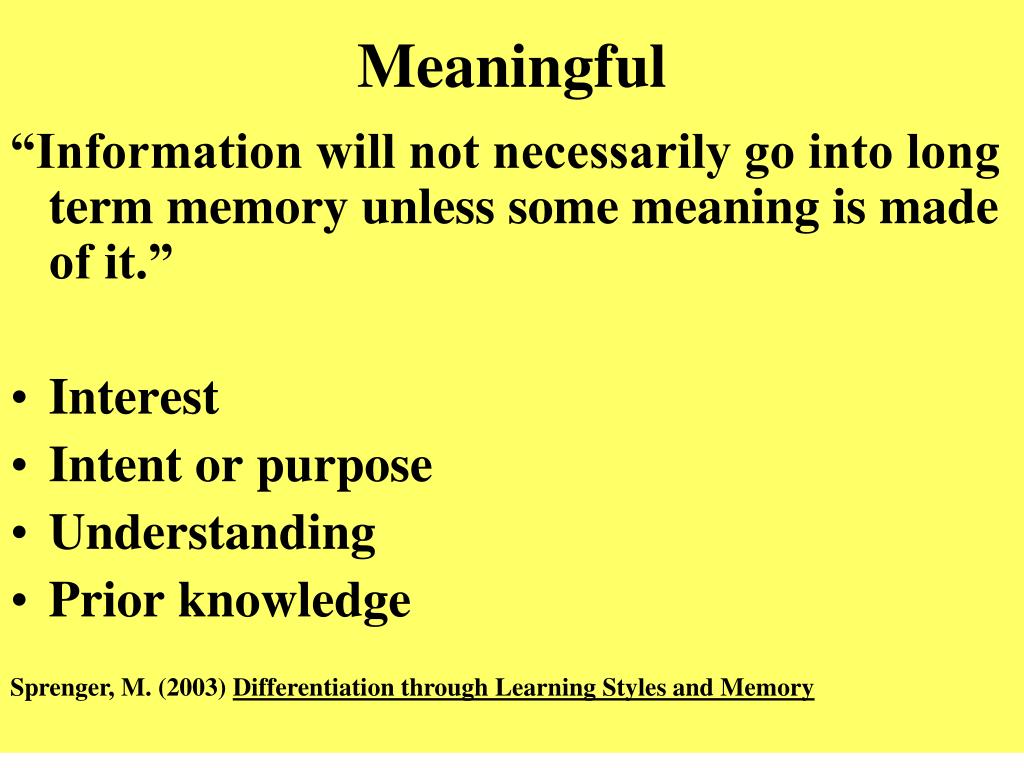 Meaningful

“Information will not necessarily go into long term memory unless some meaning is made of it.”

• Interest
• Intent or purpose
• Understanding
• Prior knowledge

Sprenger, M. (2003) Differentiation through Learning Styles and Memory